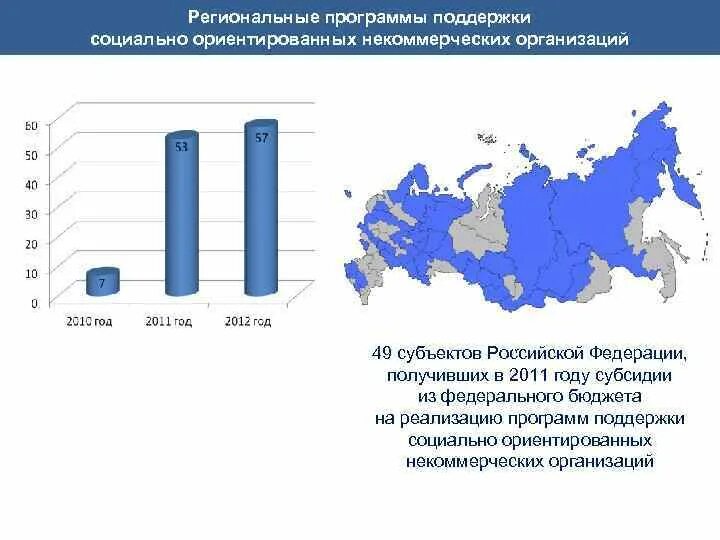 Региональные программы поддержки социально ориентированных некоммерческих организаций

60
50
40
30
20
10
0

7
53
57

2010 год
2011 год
2012 год

49 субъектов Российской Федерации, получивших в 2011 году субсидии из федерального бюджета на реализацию программ поддержки социально ориентированных некоммерческих организаций